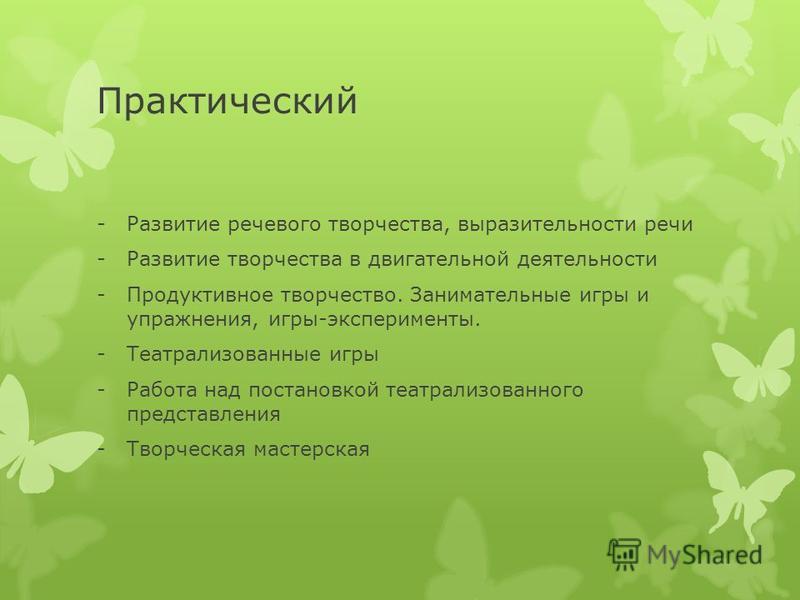 Практический

- Развитие речевого творчества, выразительности речи
- Развитие творчества в двигательной деятельности
- Продуктивное творчество. Занимательные игры и упражнения, игры-эксперименты.
- Театрализованные игры
- Работа над постановкой театрализованного представления
- Творческая мастерская

MyShared